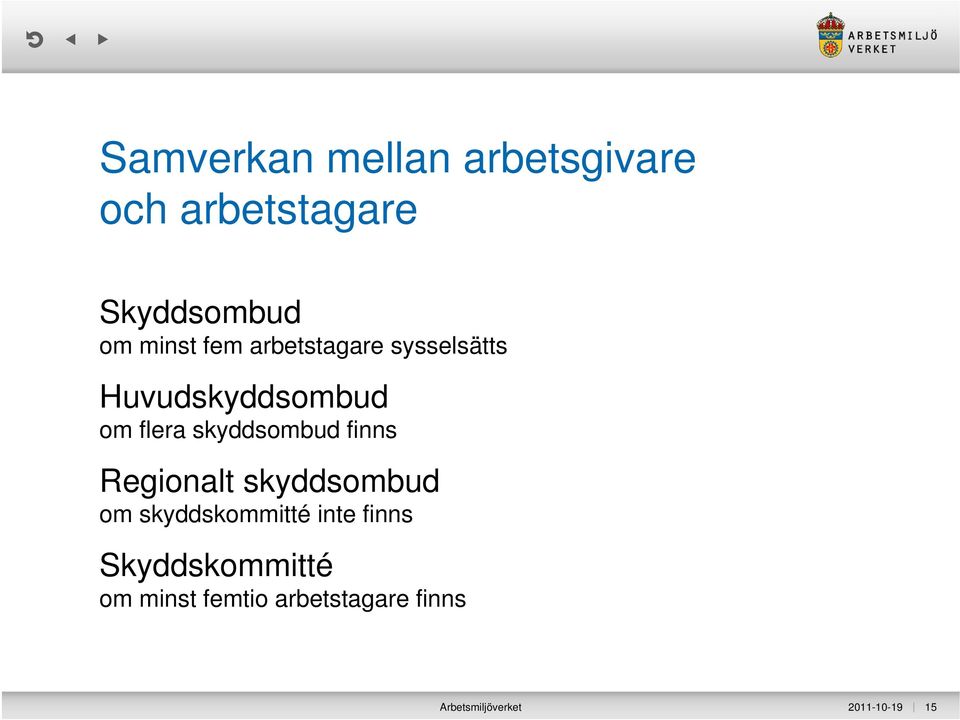 ARBETSMILJÖ VERKET

Samverkan mellan arbetsgivare och arbetstagare

Skyddsombud
om minst fem arbetstagare sysselsätts

Huvudskyddsombud
om flera skyddsombud finns

Regionalt skyddsombud
om skyddskommitté inte finns

Skyddskommitté
om minst femtio arbetstagare finns

Arbetsmiljöverket 2011-10-19 | 15